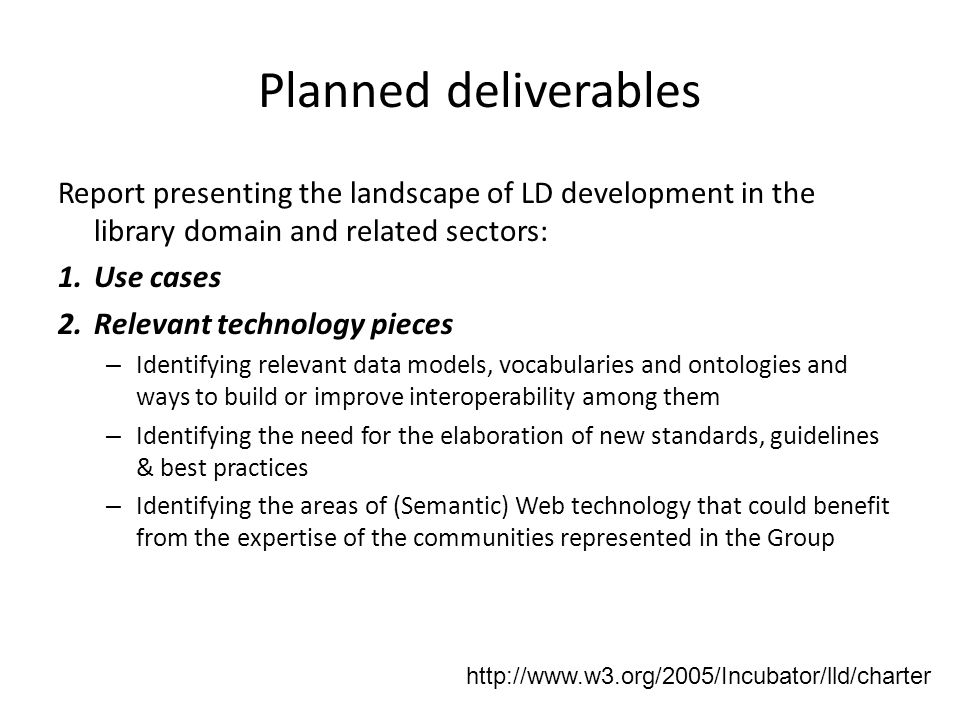 Planned deliverables

Report presenting the landscape of LD development in the library domain and related sectors:

1. Use cases

2. Relevant technology pieces

– Identifying relevant data models, vocabularies and ontologies and ways to build or improve interoperability among them

– Identifying the need for the elaboration of new standards, guidelines & best practices

– Identifying the areas of (Semantic) Web technology that could benefit from the expertise of the communities represented in the Group

http://www.w3.org/2005/Incubator/lld/charter